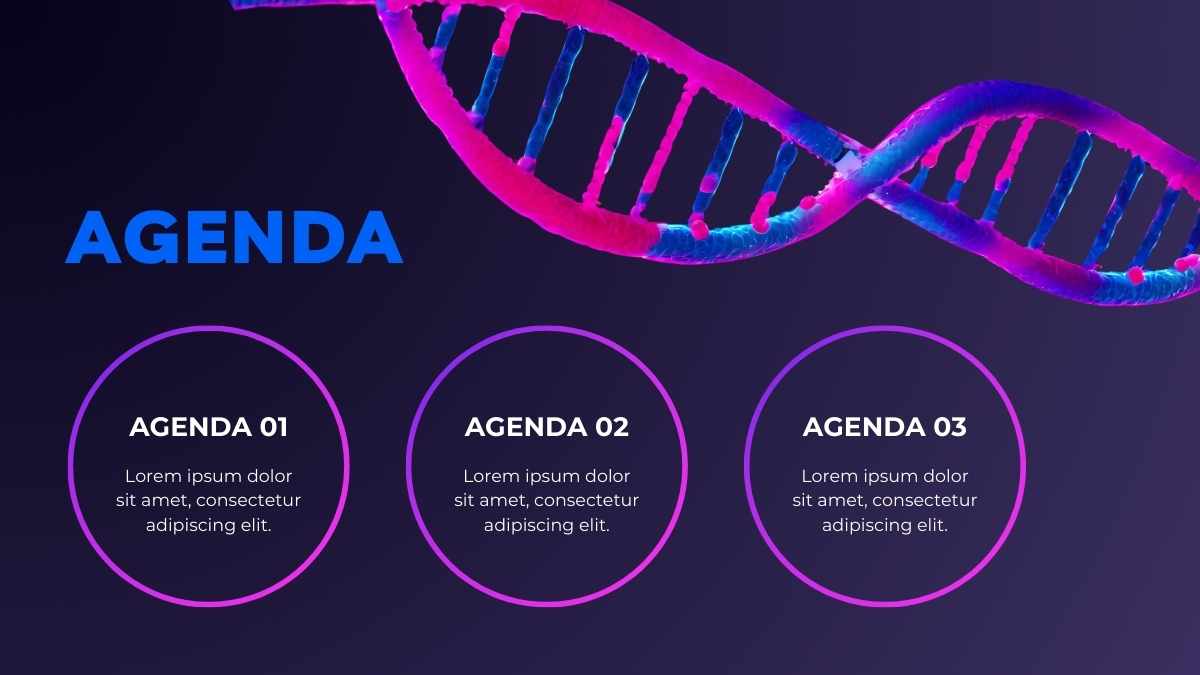 AGENDA

AGENDA 01

Lorem ipsum dolor sit amet, consectetur adipiscing elit.

AGENDA 02

Lorem ipsum dolor sit amet, consectetur adipiscing elit.

AGENDA 03

Lorem ipsum dolor sit amet, consectetur adipiscing elit.